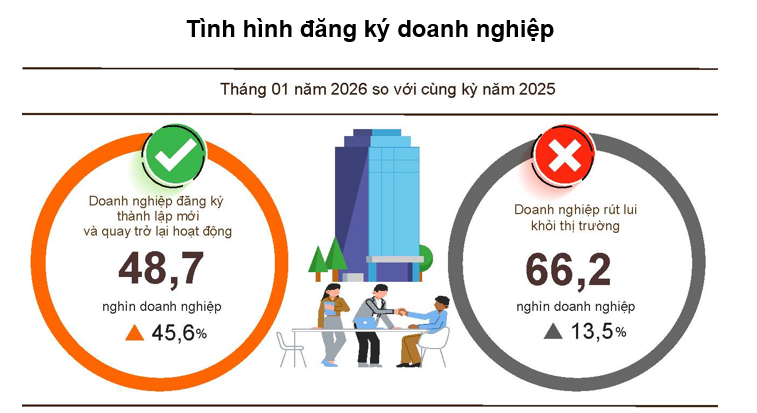 Tình hình đăng ký doanh nghiệp

Tháng 01 năm 2026 so với cùng kỳ năm 2025

Doanh nghiệp đăng ký thành lập mới và quay trở lại hoạt động

48,7

nghìn doanh nghiệp

▲ 45,6%

Doanh nghiệp rút lui khỏi thị trường

66,2

nghìn doanh nghiệp

▲ 13,5%